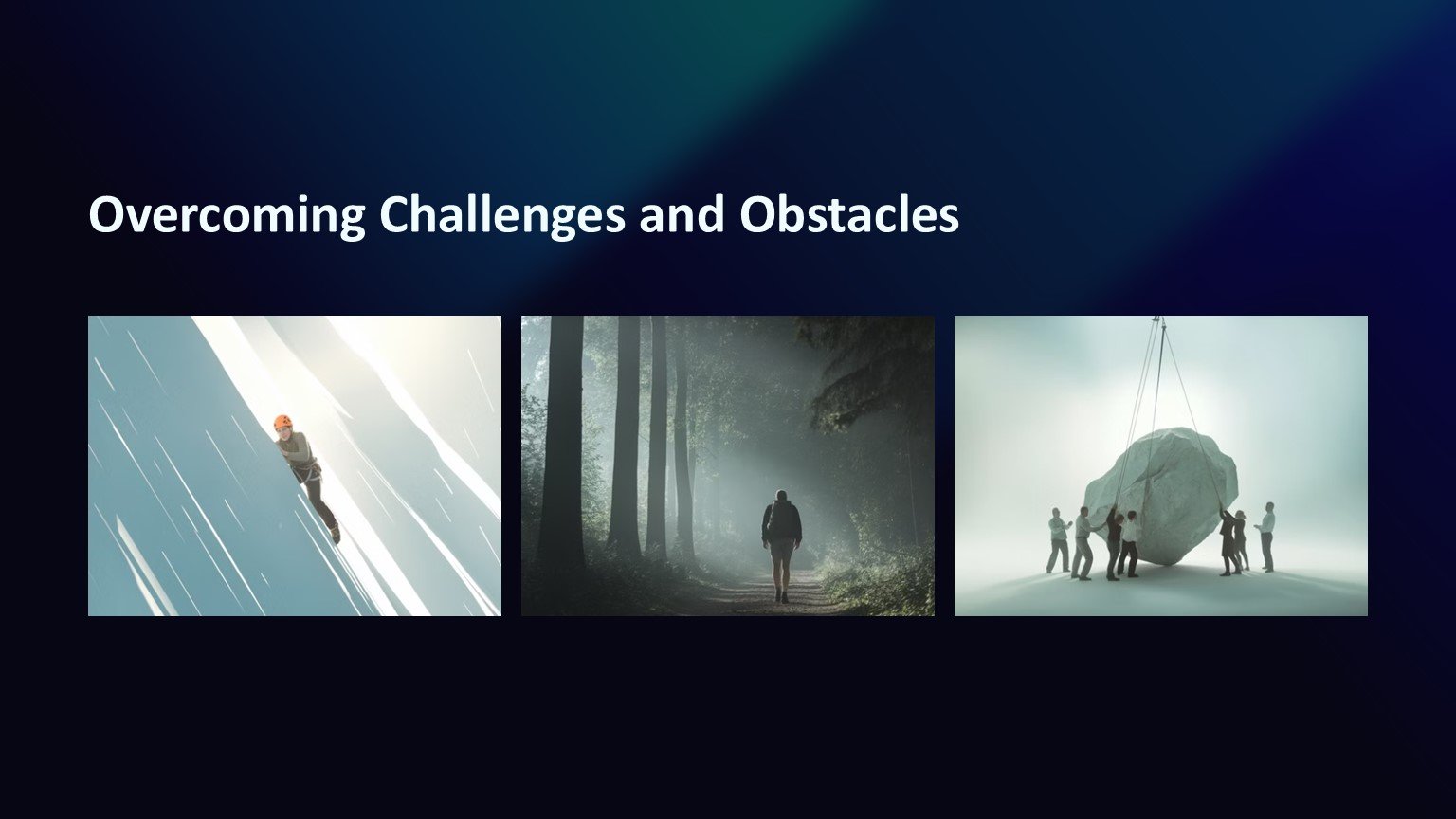 Overcoming Challenges and Obstacles